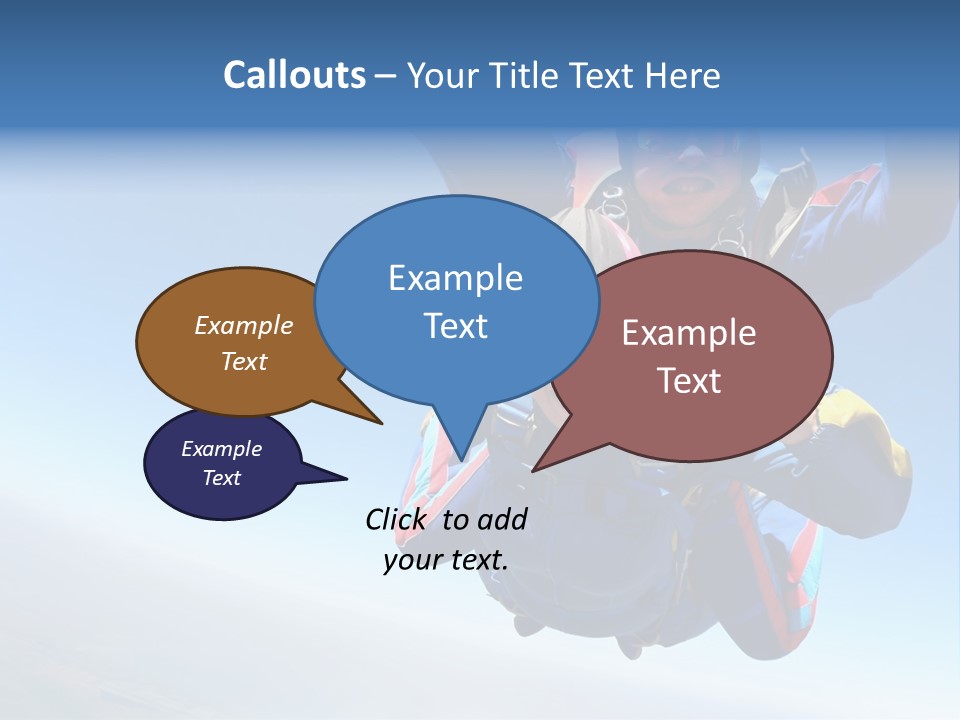 Callouts – Your Title Text Here

Example Text

Example Text

Example Text

Example Text

Click to add your text.